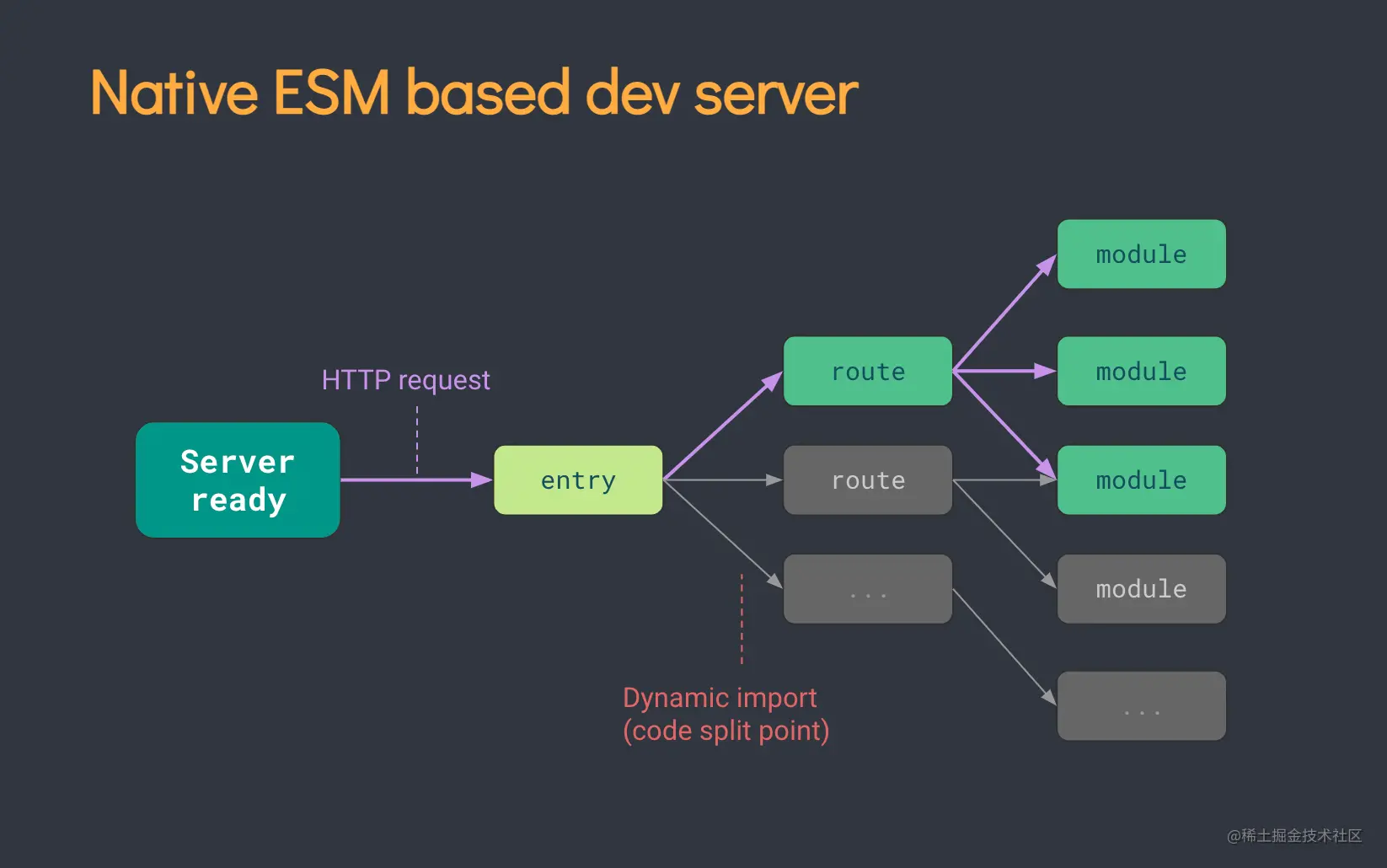 Native ESM based dev server

HTTP request

Server ready

entry

route

route

...

module

module

module

module

...

Dynamic import
(code split point)

@稀土掘金技术社区